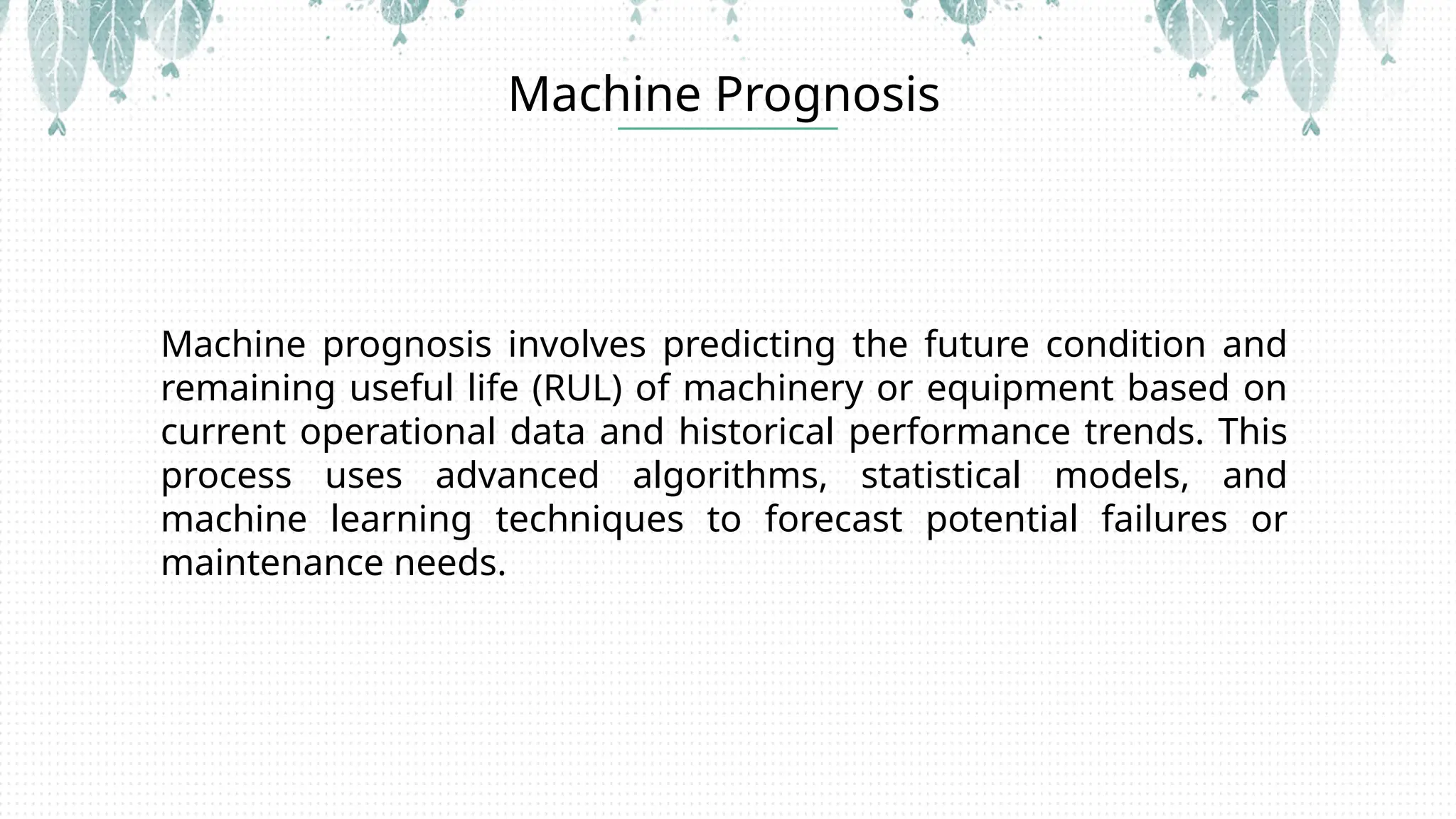 Machine Prognosis

Machine prognosis involves predicting the future condition and remaining useful life (RUL) of machinery or equipment based on current operational data and historical performance trends. This process uses advanced algorithms, statistical models, and machine learning techniques to forecast potential failures or maintenance needs.